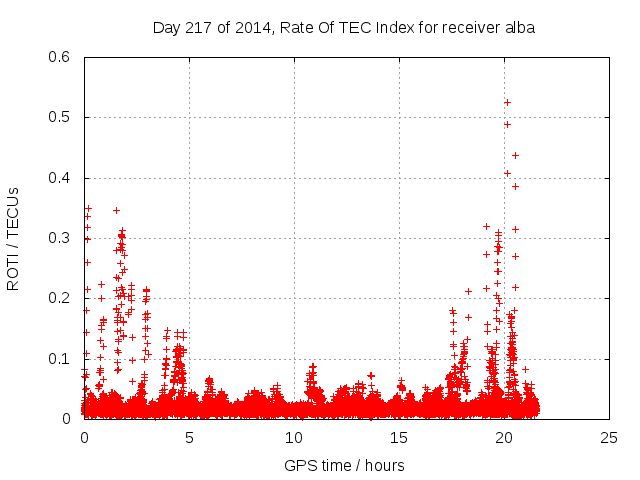 Day 217 of 2014, Rate Of TEC Index for receiver alba

ROTI / TECUs

0.6
0.5
0.4
0.3
0.2
0.1
0

0
5
10
15
20
25

GPS time / hours